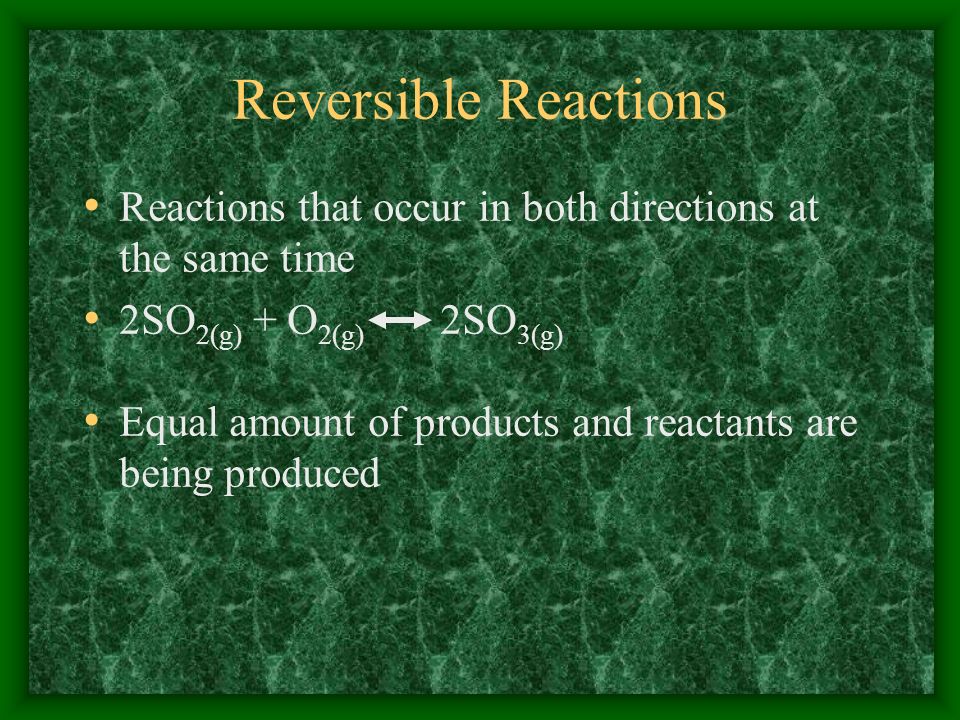 Reversible Reactions

• Reactions that occur in both directions at the same time

• $2SO_{2(g)} + O_{2(g)} \leftrightarrow 2SO_{3(g)}$

• Equal amount of products and reactants are being produced